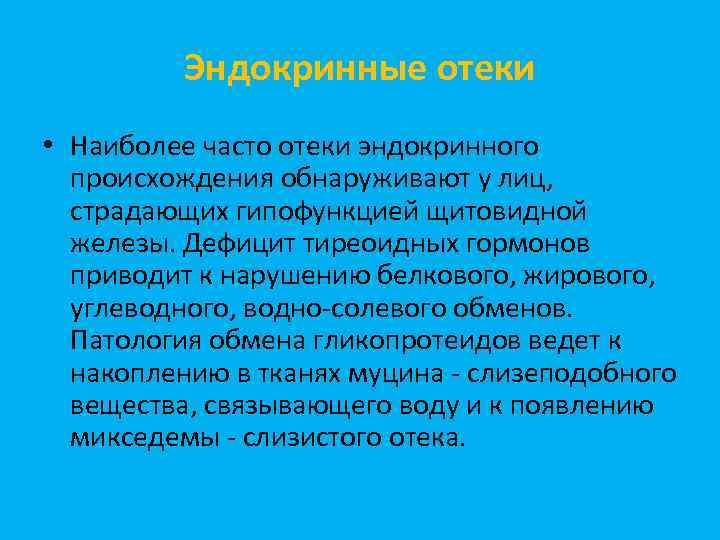 Эндокринные отеки

• Наиболее часто отеки эндокринного происхождения обнаруживают у лиц, страдающих гипофункцией щитовидной железы. Дефицит тиреоидных гормонов приводит к нарушению белкового, жирового, углеводного, водно-солевого обменов. Патология обмена гликопротеидов ведет к накоплению в тканях муцина - слизеподобного вещества, связывающего воду и к появлению микседемы - слизистого отека.